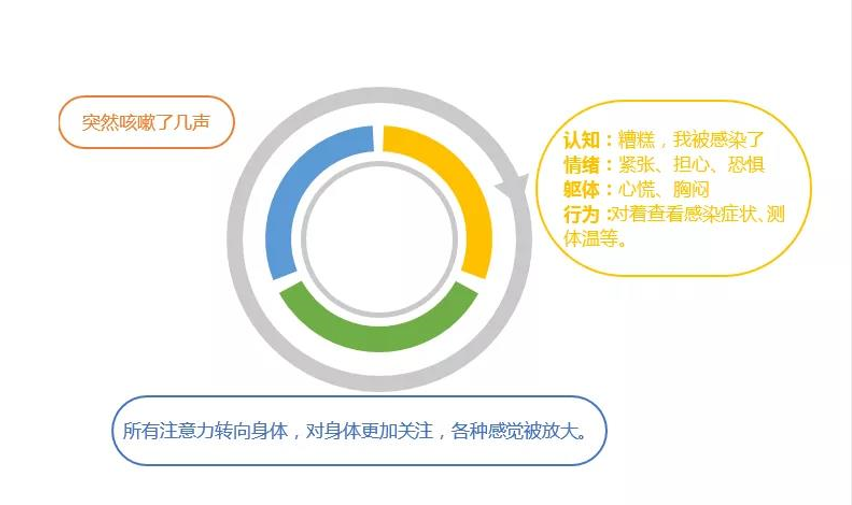 突然咳嗽了几声

认知：糟糕，我被感染了
情绪：紧张、担心、恐惧
躯体：心慌、胸闷
行为：对着查看感染症状、测体温等。

所有注意力转向身体，对身体更加关注，各种感觉被放大。